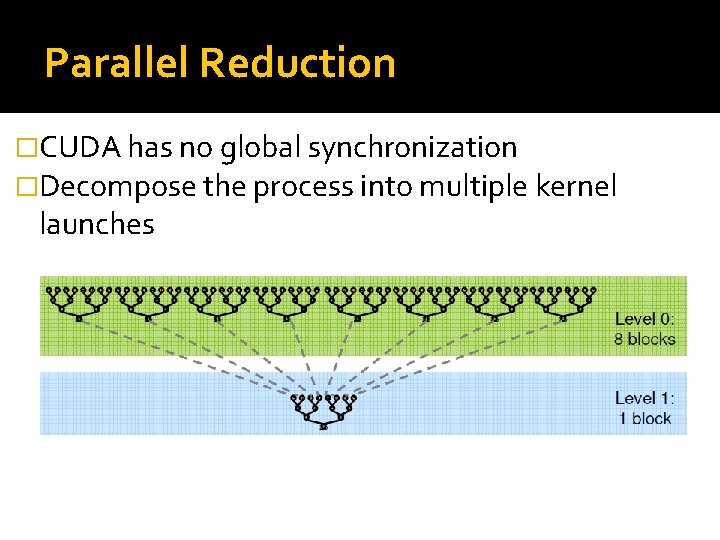 Parallel Reduction

□CUDA has no global synchronization

□Decompose the process into multiple kernel launches

Level 0:
8 blocks

Level 1:
1 block